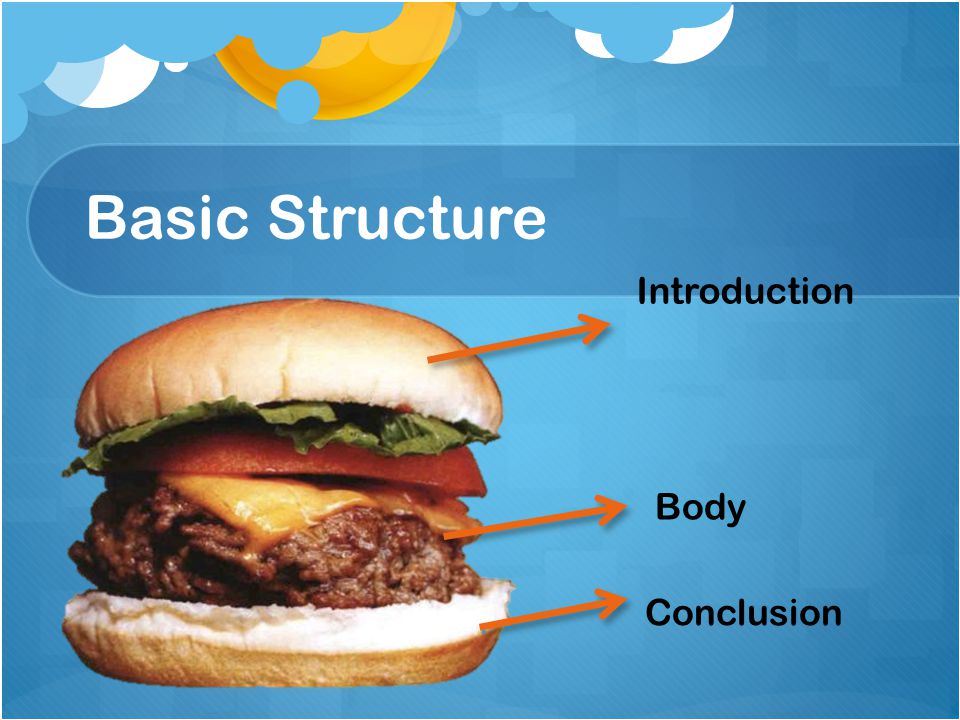 Basic Structure

Introduction

Body

Conclusion